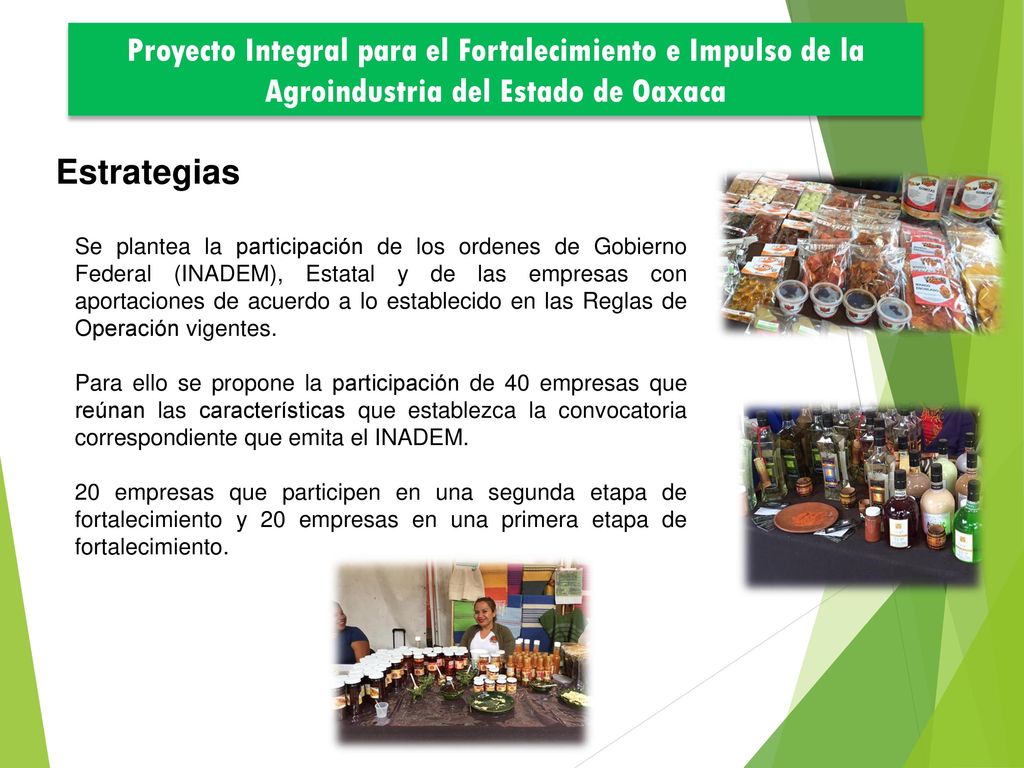 Proyecto Integral para el Fortalecimiento e Impulso de la Agroindustria del Estado de Oaxaca

Estrategias

Se plantea la participación de los ordenes de Gobierno Federal (INADEM), Estatal y de las empresas con aportaciones de acuerdo a lo establecido en las Reglas de Operación vigentes.

Para ello se propone la participación de 40 empresas que reúnan las características que establezca la convocatoria correspondiente que emita el INADEM.

20 empresas que participen en una segunda etapa de fortalecimiento y 20 empresas en una primera etapa de fortalecimiento.